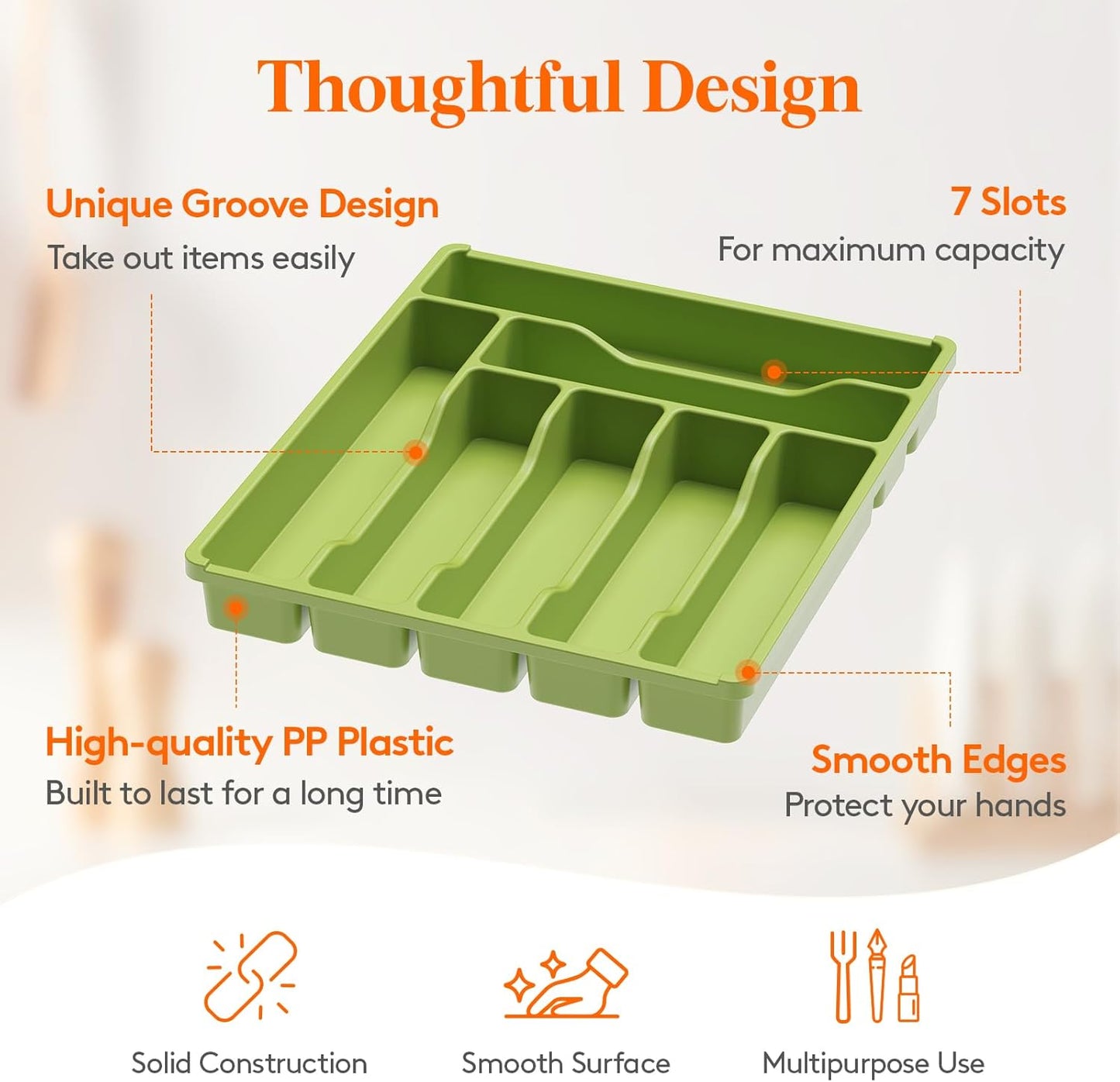 Thoughtful Design

Unique Groove Design
Take out items easily

7 Slots
For maximum capacity

High-quality PP Plastic
Built to last for a long time

Smooth Edges
Protect your hands

Solid Construction

Smooth Surface

Multipurpose Use